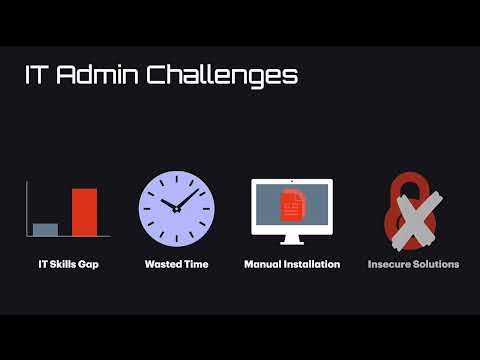 IT Admin Challenges

IT Skills Gap

Wasted Time

Manual Installation

Insecure Solutions